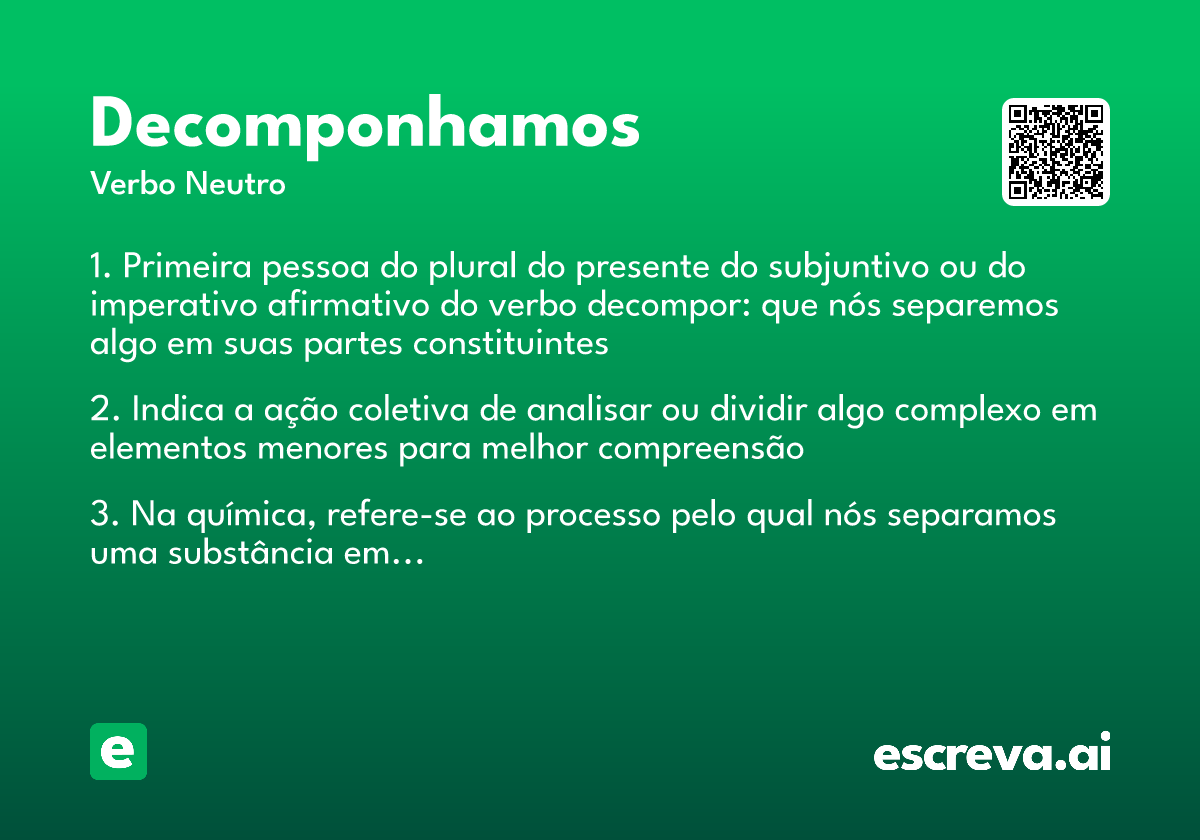 Decomponhamos
Verbo Neutro

1. Primeira pessoa do plural do presente do subjuntivo ou do imperativo afirmativo do verbo decompor: que nós separemos algo em suas partes constituintes

2. Indica a ação coletiva de analisar ou dividir algo complexo em elementos menores para melhor compreensão

3. Na química, refere-se ao processo pelo qual nós separamos uma substância em...

e

escreva.ai